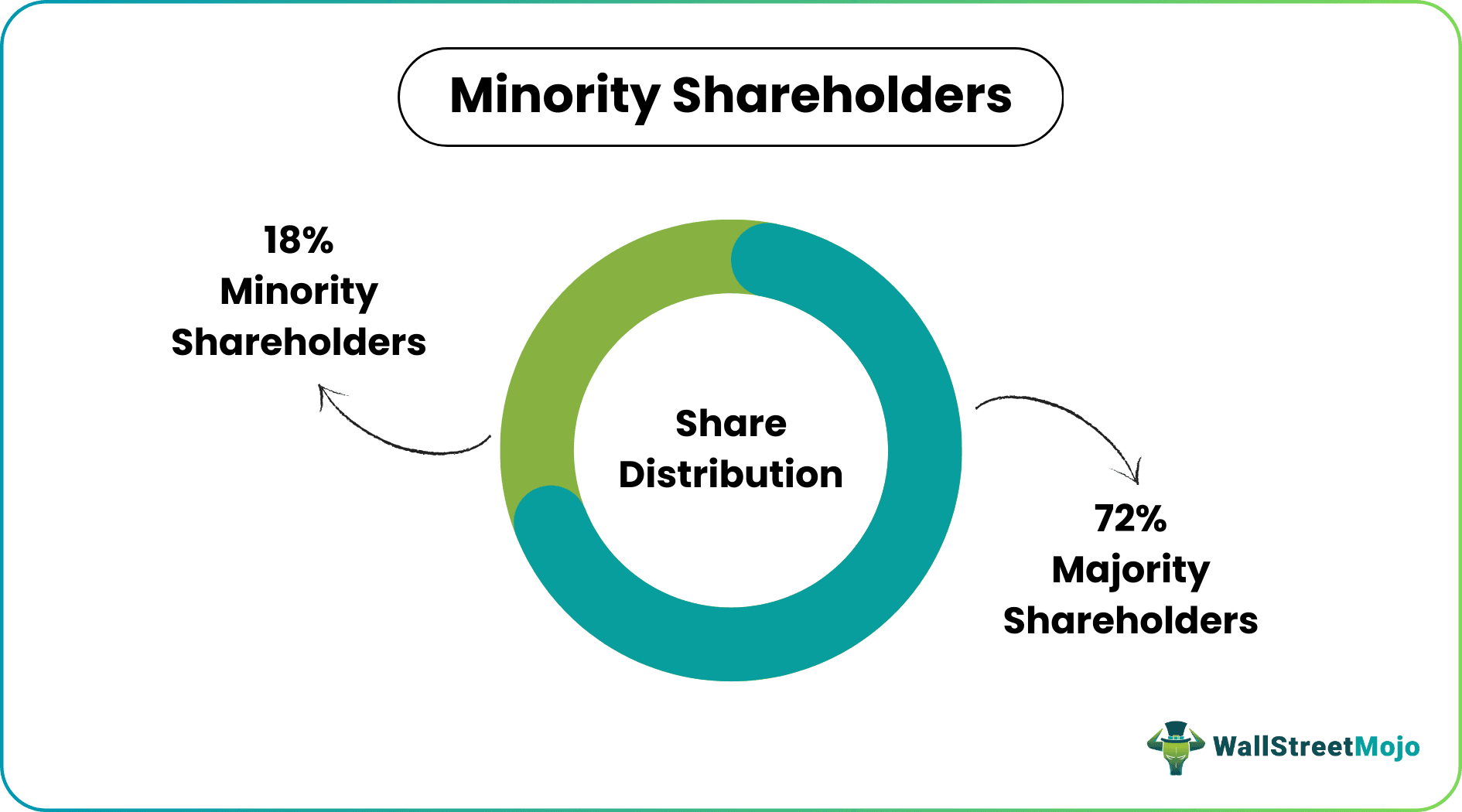 Minority Shareholders

18%
Minority
Shareholders

Share
Distribution

72%
Majority
Shareholders

WallStreetMojo